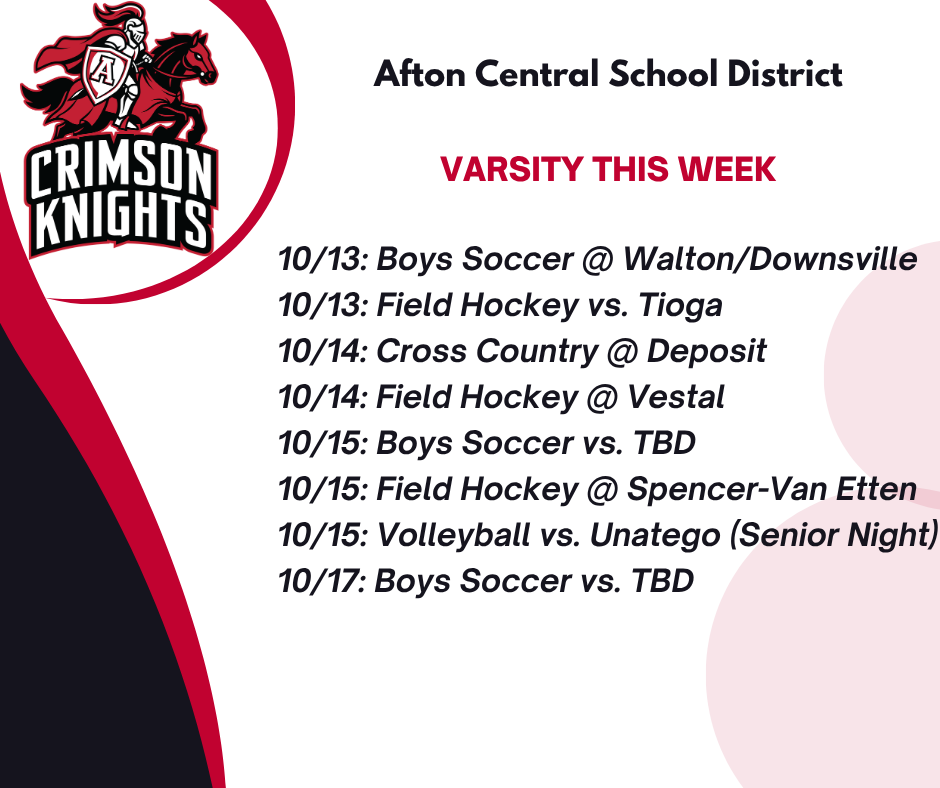 A

CRIMSON KNIGHTS

Afton Central School District

VARSITY THIS WEEK

10/13: Boys Soccer @ Walton/Downsville
10/13: Field Hockey vs. Tioga
10/14: Cross Country @ Deposit
10/14: Field Hockey @ Vestal
10/15: Boys Soccer vs. TBD
10/15: Field Hockey @ Spencer-Van Etten
10/15: Volleyball vs. Unatego (Senior Night)
10/17: Boys Soccer vs. TBD